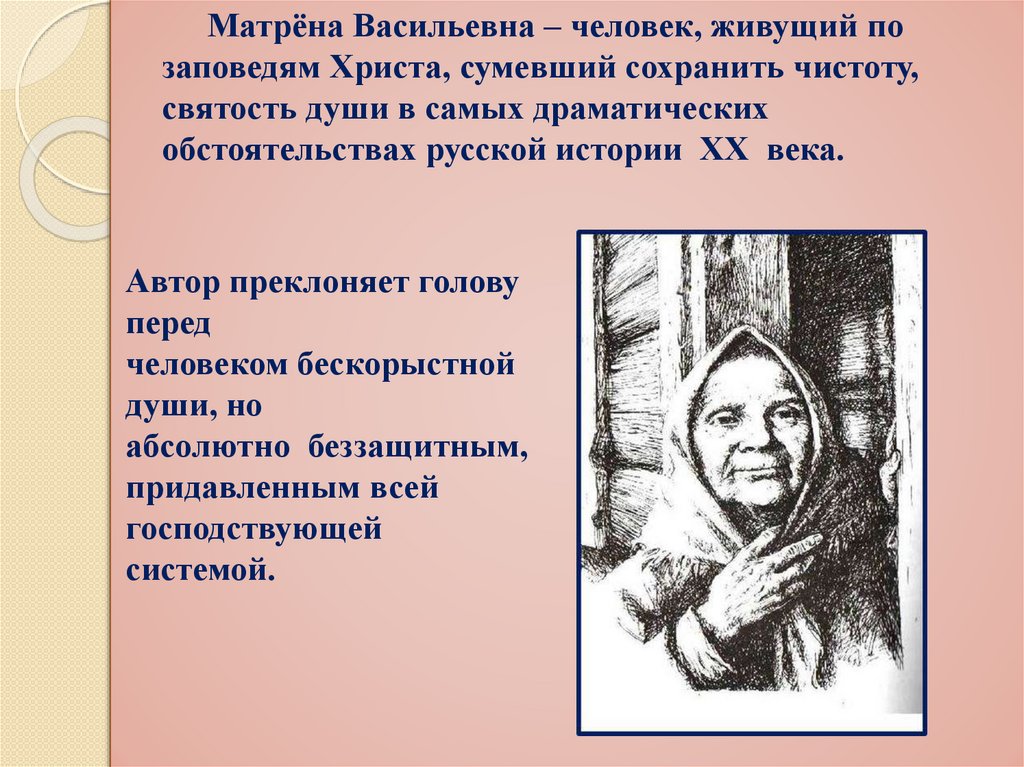 Матрёна Васильевна – человек, живущий по заповедям Христа, сумевший сохранить чистоту, святость души в самых драматических обстоятельствах русской истории XX века.

Автор преклоняет голову перед человеком бескорыстной души, но абсолютно беззащитным, придавленным всей господствующей системой.